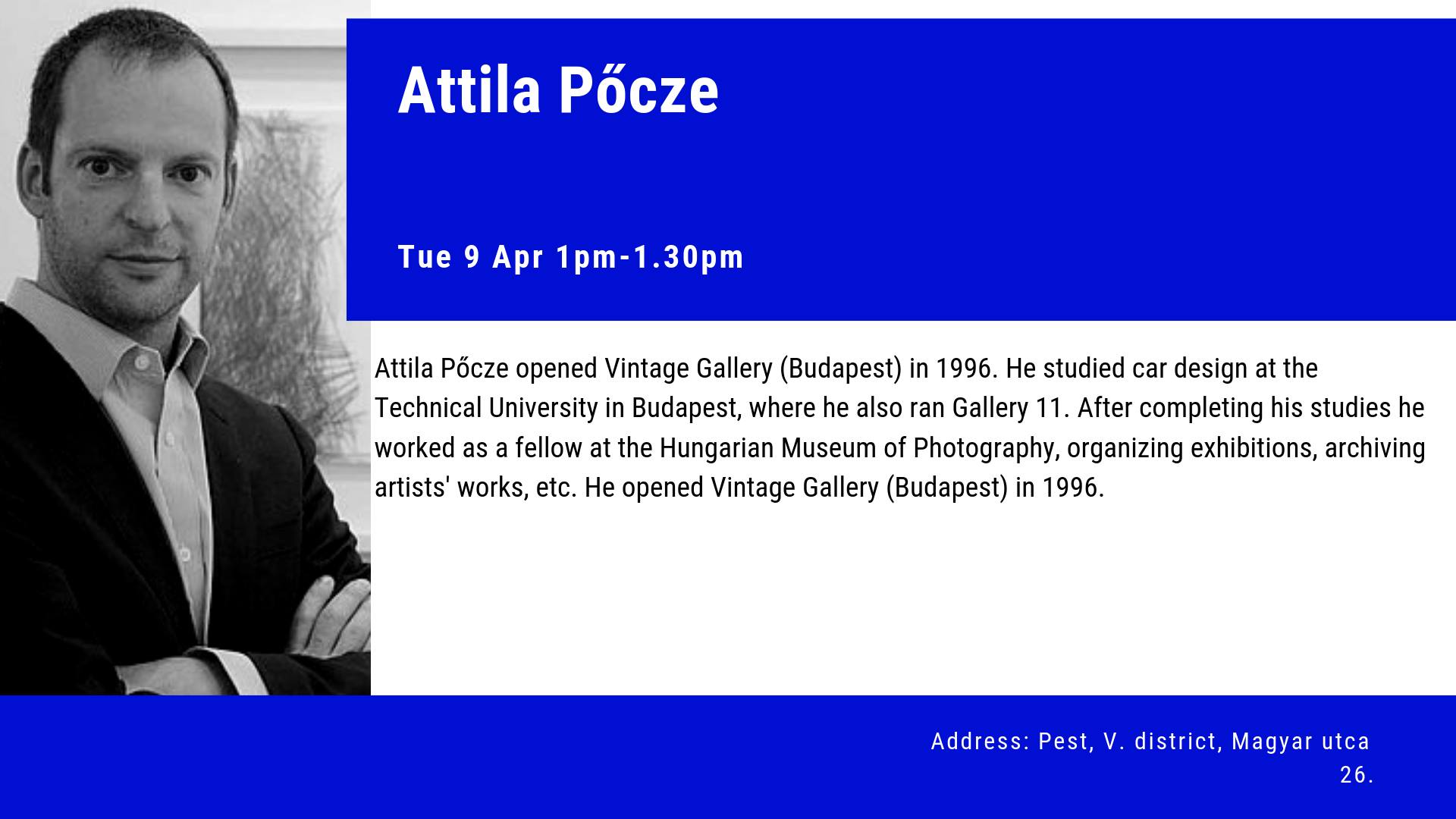 Attila Pőcze

Tue 9 Apr 1pm-1.30pm

Attila Pőcze opened Vintage Gallery (Budapest) in 1996. He studied car design at the Technical University in Budapest, where he also ran Gallery 11. After completing his studies he worked as a fellow at the Hungarian Museum of Photography, organizing exhibitions, archiving artists' works, etc. He opened Vintage Gallery (Budapest) in 1996.

Address: Pest, V. district, Magyar utca 26.